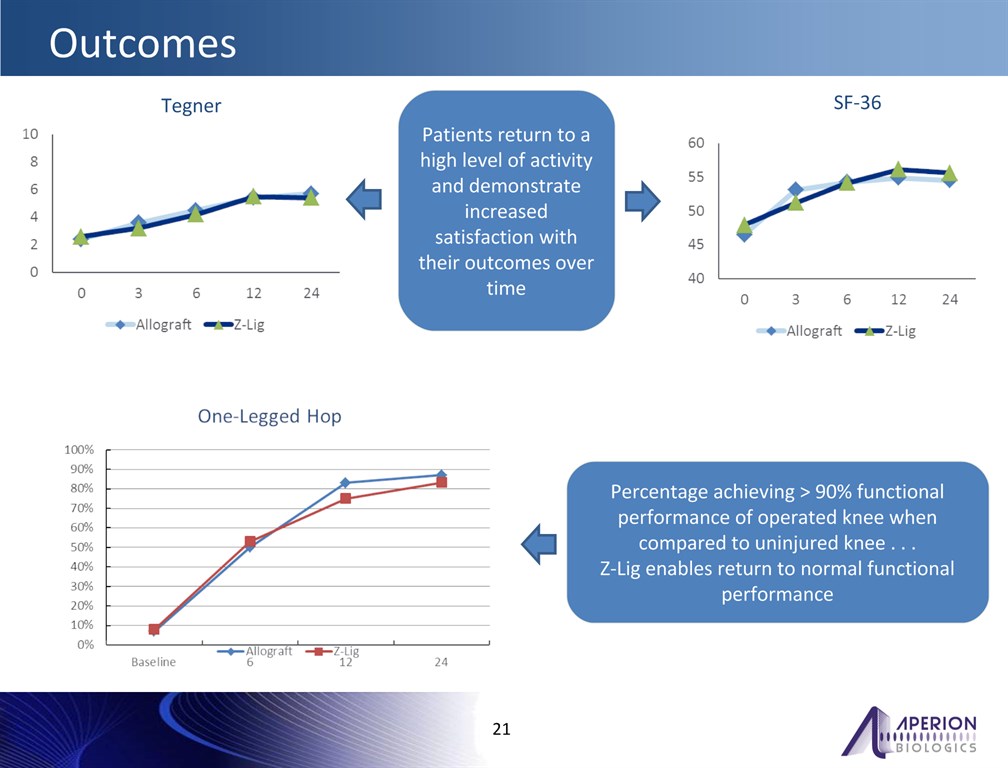 Outcomes

Tegner

10
8
6
4
2
0

0 3 6 12 24

Allograft Z-Lig

Patients return to a high level of activity and demonstrate increased satisfaction with their outcomes over time

SF-36

60
55
50
45
40

0 3 6 12 24

Allograft Z-Lig

One-Legged Hop

100%
90%
80%
70%
60%
50%
40%
30%
20%
10%
0%

Baseline 6 12 24

Allograft Z-Lig

Percentage achieving > 90% functional performance of operated knee when compared to uninjured knee . . .
Z-Lig enables return to normal functional performance

21

APERION BIOLOGICS